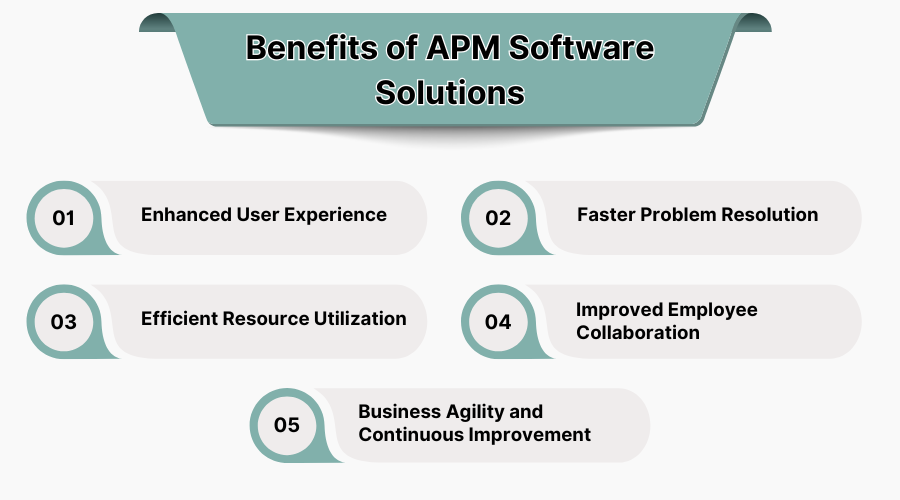 Benefits of APM Software Solutions

01 Enhanced User Experience

02 Faster Problem Resolution

03 Efficient Resource Utilization

04 Improved Employee Collaboration

05 Business Agility and Continuous Improvement